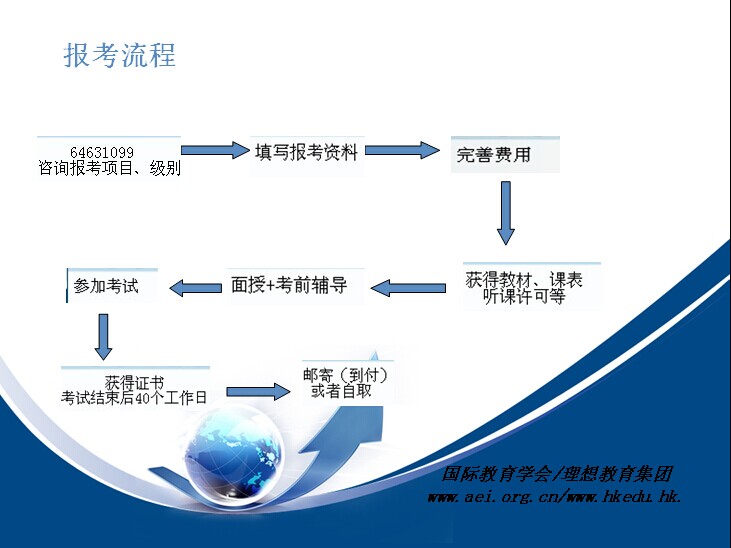 报考流程

64631099
咨询报考项目、级别

填写报考资料

完善费用

获得教材、课表
听课许可等

面授+考前辅导

参加考试

获得证书
考试结束后40个工作日

邮寄（到付）
或者自取

国际教育学会/理想教育集团
www.aei.org.cn/www.hkedu.hk.